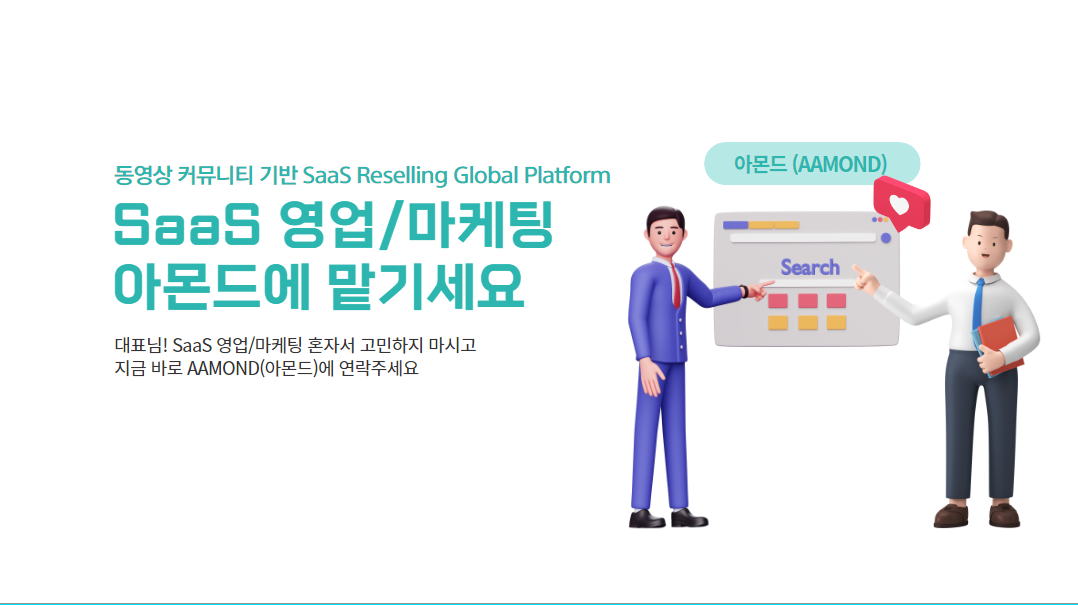 동영상 커뮤니티 기반 SaaS Reselling Global Platform

SaaS 영업/마케팅
아몬드에 맡기세요

대표님! SaaS 영업/마케팅 혼자서 고민하지 마시고
지금 바로 AAMOND(아몬드)에 연락주세요

아몬드 (AAMOND)

Search